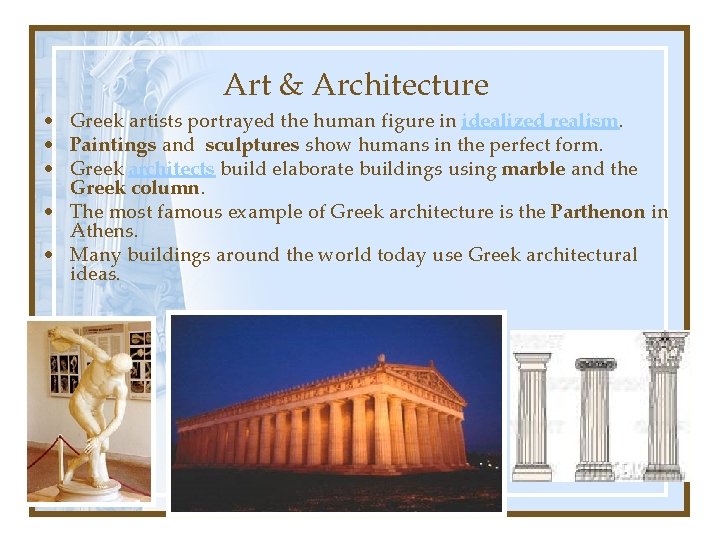 Art & Architecture

• Greek artists portrayed the human figure in idealized realism.
• Paintings and sculptures show humans in the perfect form.
• Greek architects build elaborate buildings using marble and the Greek column.
• The most famous example of Greek architecture is the Parthenon in Athens.
• Many buildings around the world today use Greek architectural ideas.